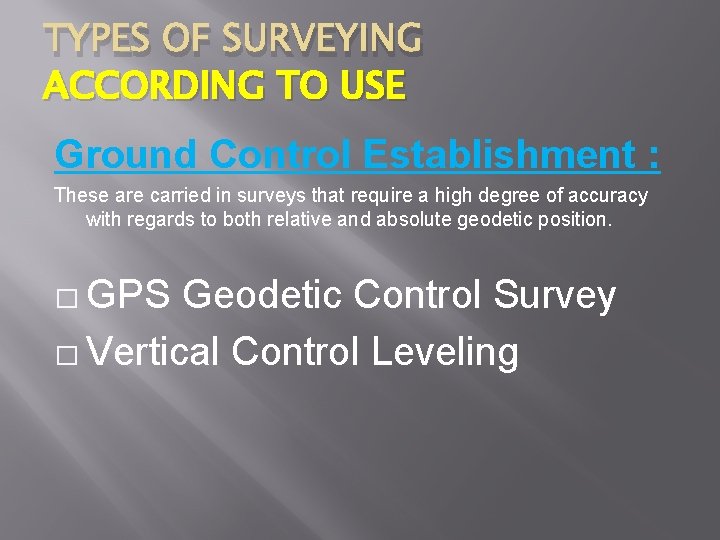 TYPES OF SURVEYING
ACCORDING TO USE

Ground Control Establishment :

These are carried in surveys that require a high degree of accuracy with regards to both relative and absolute geodetic position.

□ GPS Geodetic Control Survey
□ Vertical Control Leveling